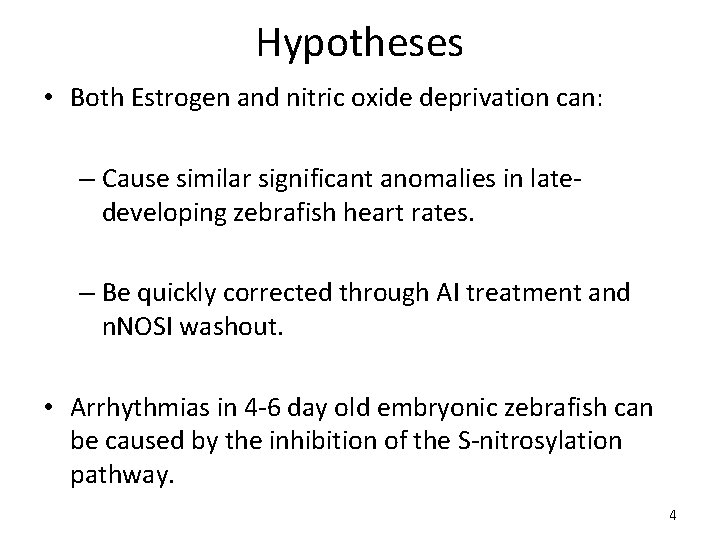 Hypotheses

• Both Estrogen and nitric oxide deprivation can:

– Cause similar significant anomalies in late-developing zebrafish heart rates.

– Be quickly corrected through AI treatment and nNOSI washout.

• Arrhythmias in 4-6 day old embryonic zebrafish can be caused by the inhibition of the S-nitrosylation pathway.

4